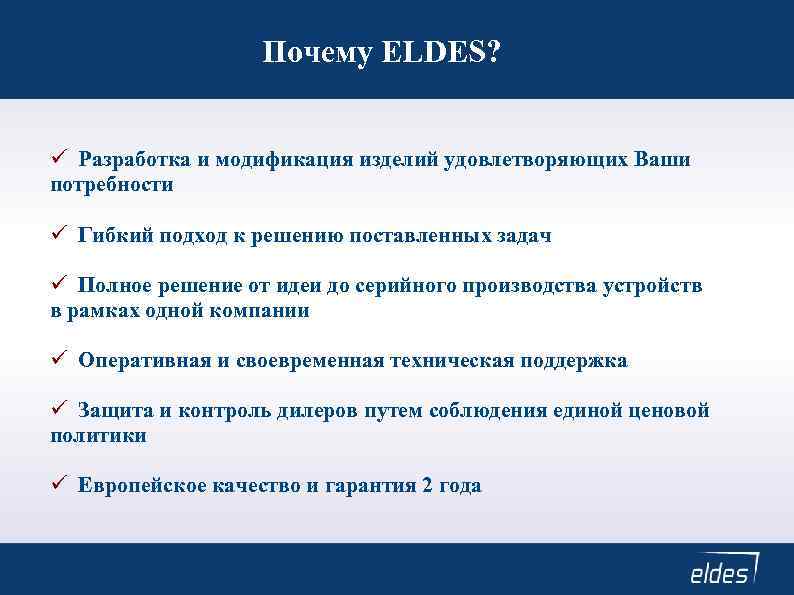 Почему ELDES?

✓ Разработка и модификация изделий удовлетворяющих Ваши потребности

✓ Гибкий подход к решению поставленных задач

✓ Полное решение от идеи до серийного производства устройств в рамках одной компании

✓ Оперативная и своевременная техническая поддержка

✓ Защита и контроль дилеров путем соблюдения единой ценовой политики

✓ Европейское качество и гарантия 2 года

eldes